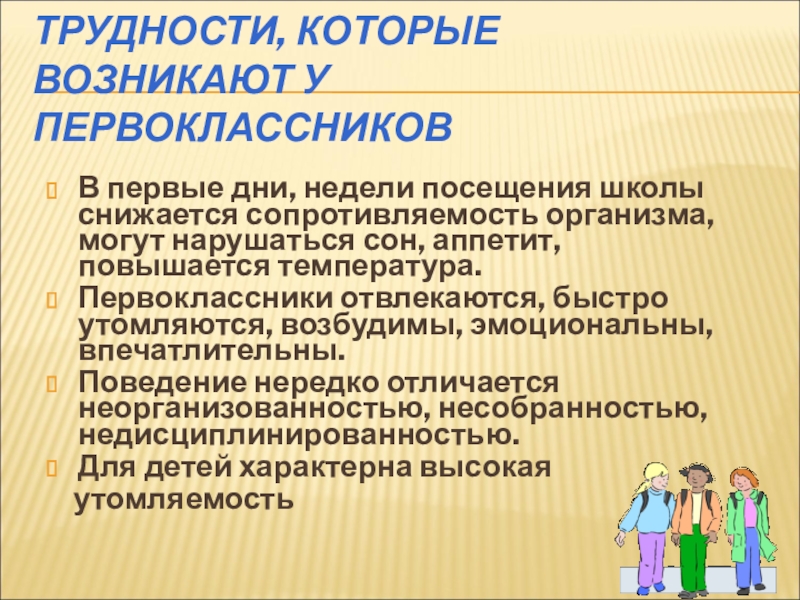 ТРУДНОСТИ, КОТОРЫЕ ВОЗНИКАЮТ У ПЕРВОКЛАССНИКОВ

В первые дни, недели посещения школы снижается сопротивляемость организма, могут нарушаться сон, аппетит, повышается температура.

Первоклассники отвлекаются, быстро утомляются, возбудимы, эмоциональны, впечатлительны.

Поведение нередко отличается неорганизованностью, несобранностью, недисциплинированностью.

Для детей характерна высокая утомляемость